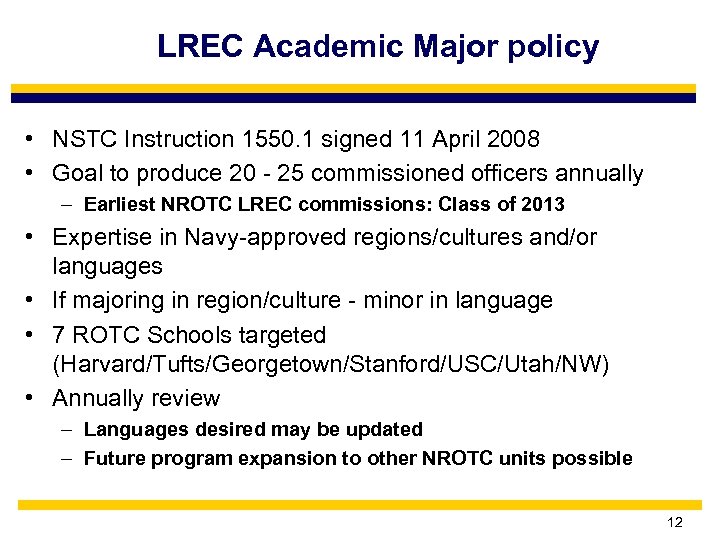 LREC Academic Major policy

• NSTC Instruction 1550.1 signed 11 April 2008
• Goal to produce 20 - 25 commissioned officers annually
– Earliest NROTC LREC commissions: Class of 2013
• Expertise in Navy-approved regions/cultures and/or languages
• If majoring in region/culture - minor in language
• 7 ROTC Schools targeted (Harvard/Tufts/Georgetown/Stanford/USC/Utah/NW)
• Annually review
– Languages desired may be updated
– Future program expansion to other NROTC units possible

12